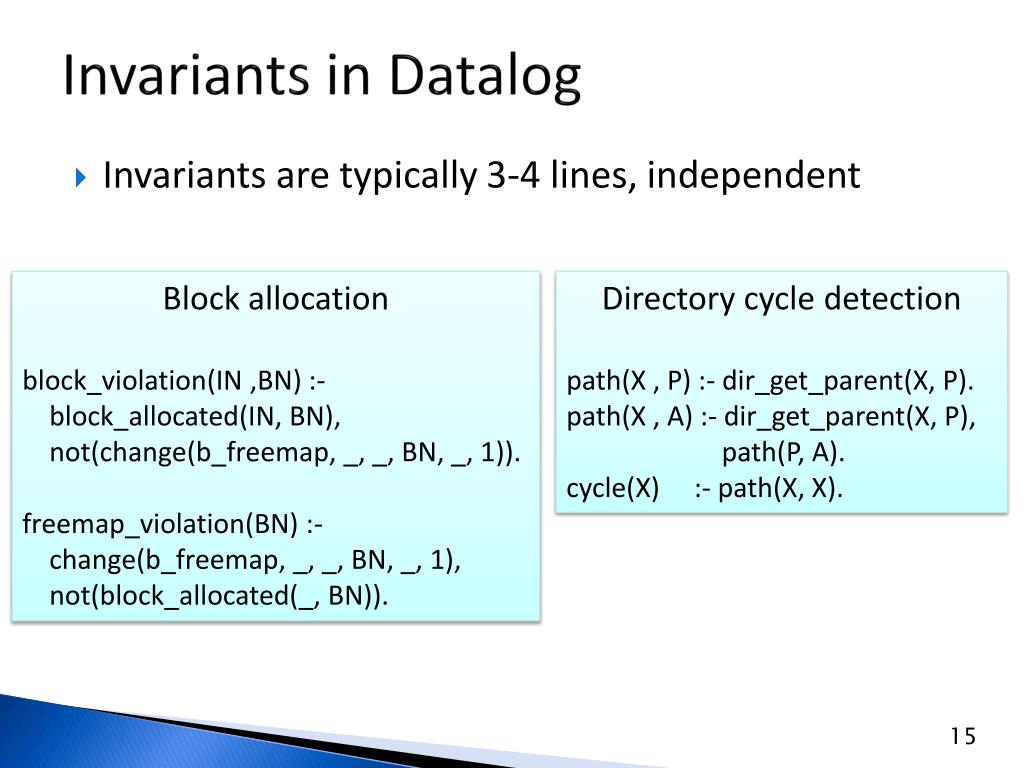 Invariants in Datalog

Invariants are typically 3-4 lines, independent

Block allocation

block_violation(IN ,BN) :-
block_allocated(IN, BN),
not(change(b_freemap, _, _, BN, _, 1)).

freemap_violation(BN) :-
change(b_freemap, _, _, BN, _, 1),
not(block_allocated(_, BN)).

Directory cycle detection

path(X , P) :- dir_get_parent(X, P).
path(X , A) :- dir_get_parent(X, P),
path(P, A).
cycle(X) :- path(X, X).

15